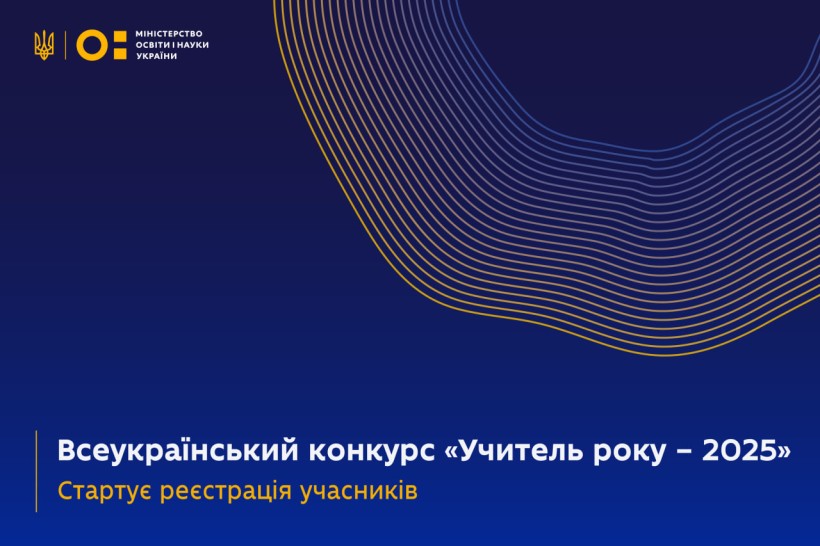 МІНІСТЕРСТВО ОСВІТИ І НАУКИ УКРАЇНИ

Всеукраїнський конкурс «Учитель року – 2025»
Стартує реєстрація учасників